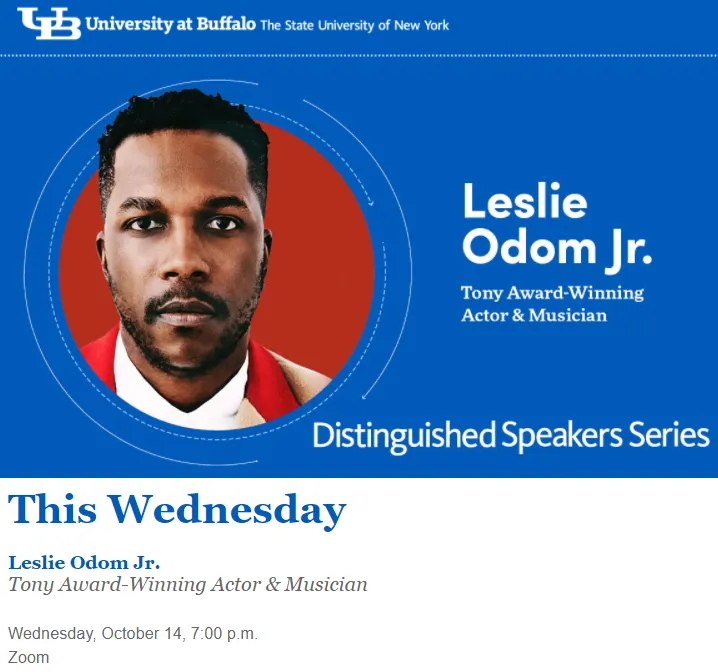 UB University at Buffalo The State University of New York

Leslie Odom Jr.
Tony Award-Winning Actor & Musician

Distinguished Speakers Series

This Wednesday

Leslie Odom Jr.
Tony Award-Winning Actor & Musician

Wednesday, October 14, 7:00 p.m.
Zoom